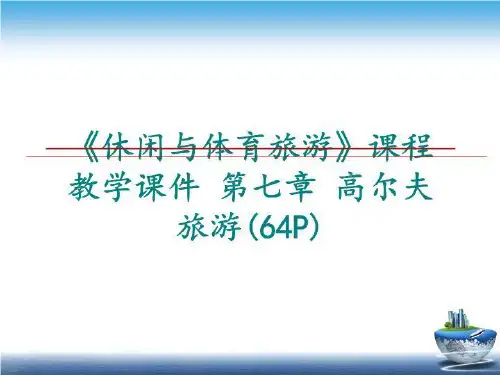 《休闲与体育旅游》课程教学课件 第七章 高尔夫旅游(64P)